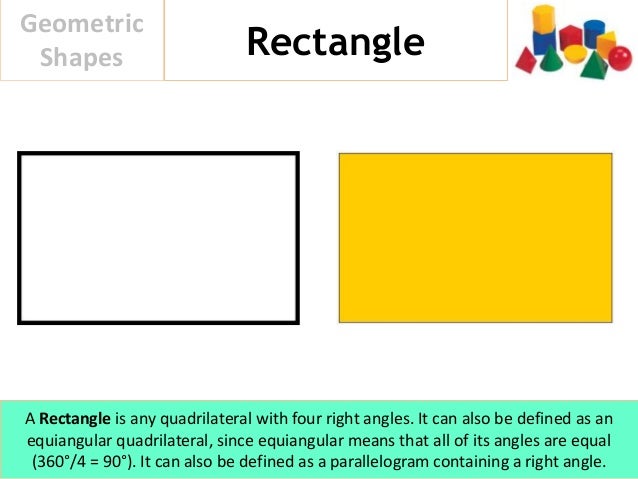 Geometric Shapes

Rectangle

A Rectangle is any quadrilateral with four right angles. It can also be defined as an equiangular quadrilateral, since equiangular means that all of its angles are equal ($360°/4 = 90°$). It can also be defined as a parallelogram containing a right angle.